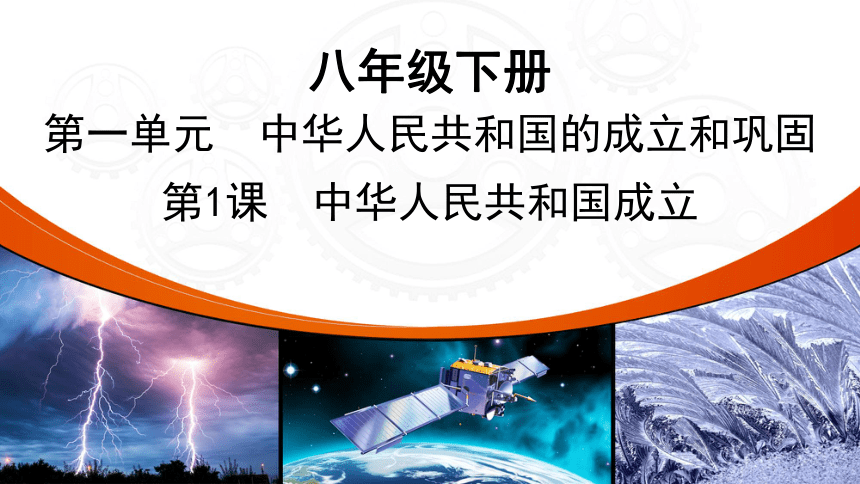 八年级下册

第一单元　中华人民共和国的成立和巩固

第1课　中华人民共和国成立